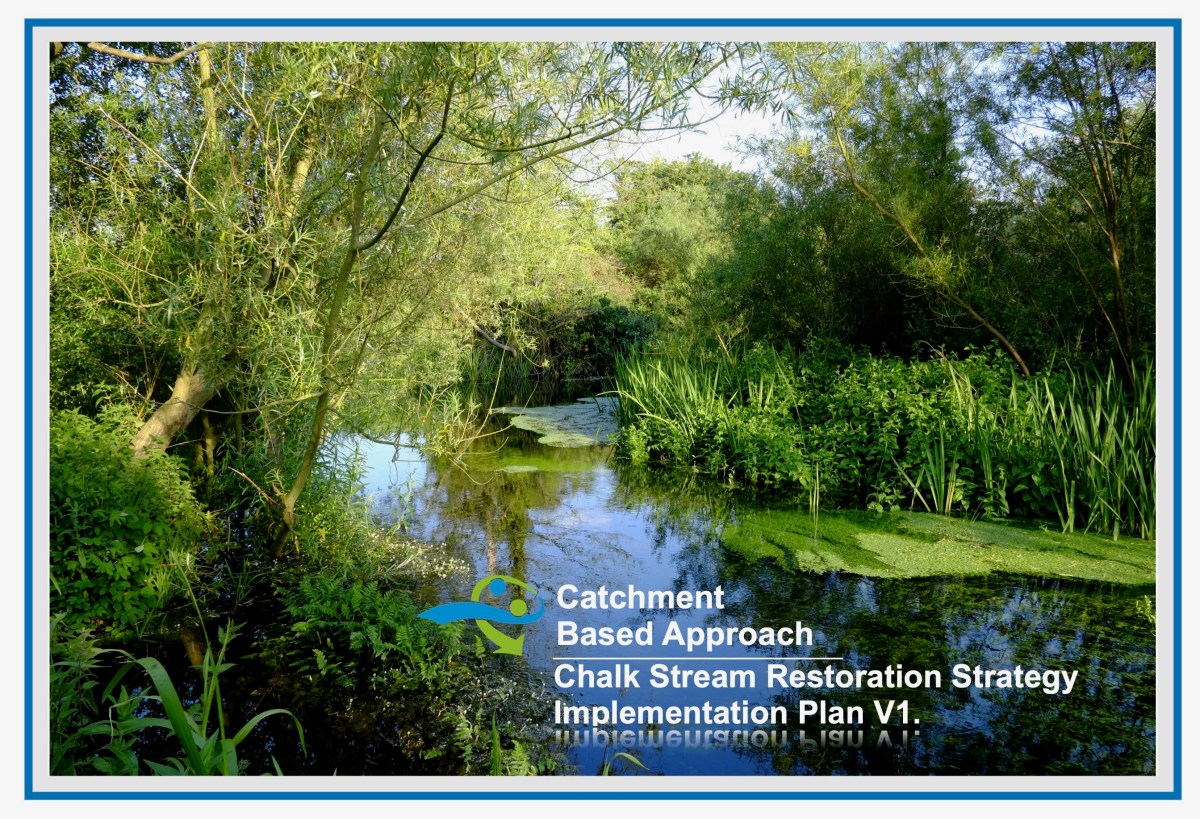 Catchment
Based Approach

Chalk Stream Restoration Strategy
Implementation Plan V1.